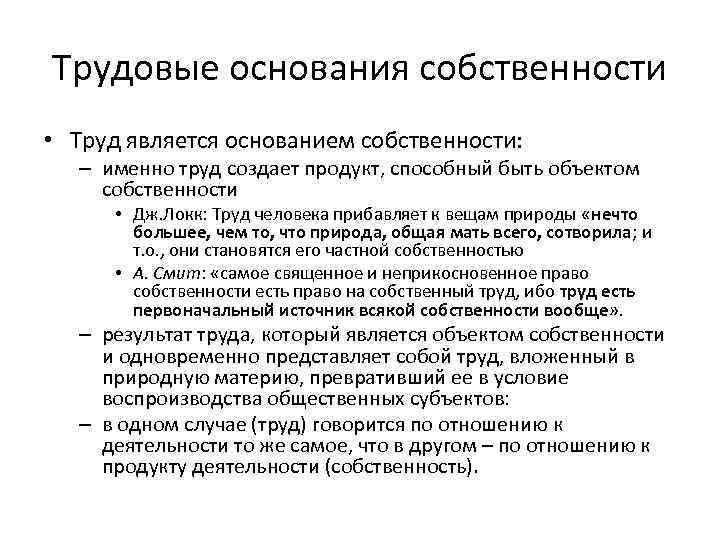 Трудовые основания собственности

• Труд является основанием собственности:
– именно труд создает продукт, способный быть объектом собственности
• Дж.Локк: Труд человека прибавляет к вещам природы «нечто большее, чем то, что природа, общая мать всего, сотворила; и т.о., они становятся его частной собственностью
• А. Смит: «самое священное и неприкосновенное право собственности есть право на собственный труд, ибо труд есть первоначальный источник всякой собственности вообще».
– результат труда, который является объектом собственности и одновременно представляет собой труд, вложенный в природную материю, превративший ее в условие воспроизводства общественных субъектов:
– в одном случае (труд) говорится по отношению к деятельности то же самое, что в другом – по отношению к продукту деятельности (собственность).